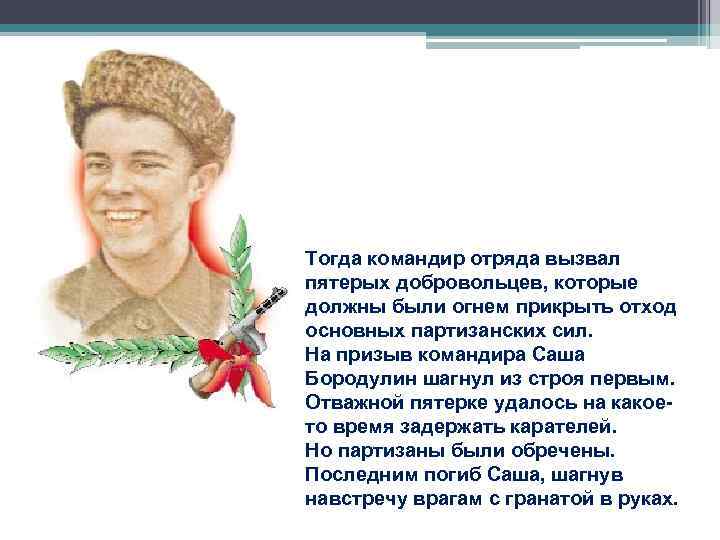 Тогда командир отряда вызвал пятерых добровольцев, которые должны были огнем прикрыть отход основных партизанских сил.
На призыв командира Саша Бородулин шагнул из строя первым. Отважной пятерке удалось на какое-то время задержать карателей.
Но партизаны были обречены. Последним погиб Саша, шагнув навстречу врагам с гранатой в руках.